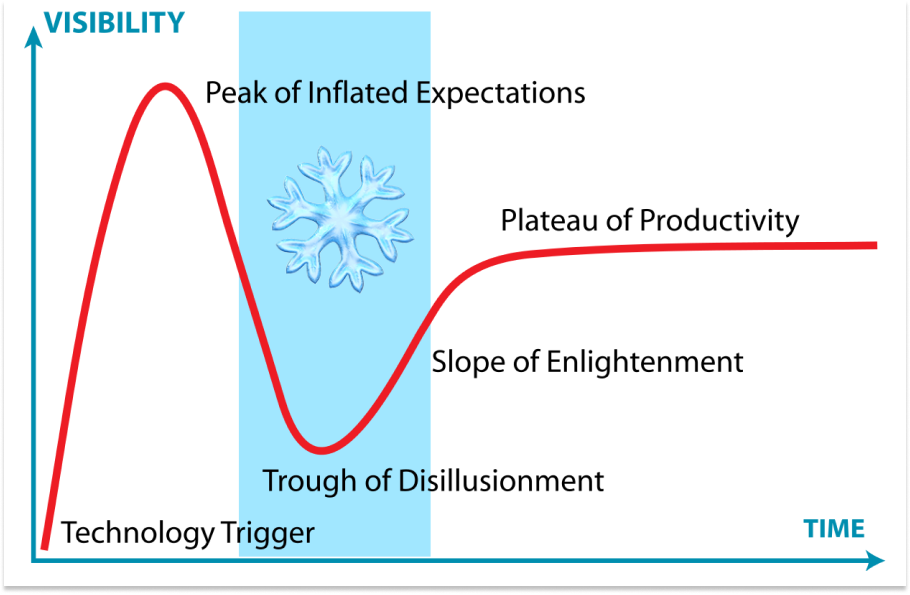 VISIBILITY

Peak of Inflated Expectations

Plateau of Productivity

Slope of Enlightenment

Trough of Disillusionment

Technology Trigger

TIME